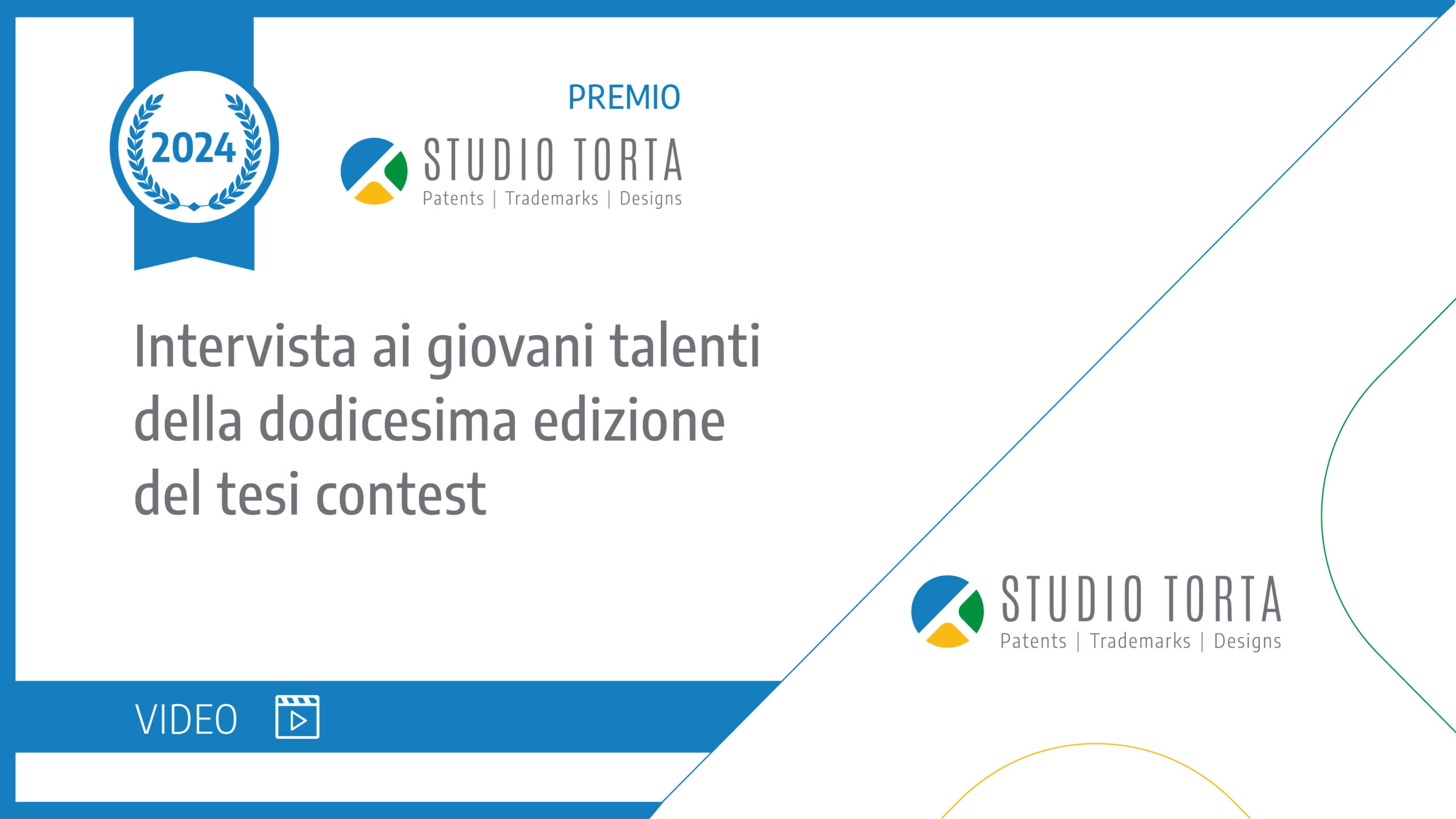 2024

PREMIO
STUDIO TORTA
Patents | Trademarks | Designs

Intervista ai giovani talenti della dodicesima edizione del tesi contest

STUDIO TORTA
Patents | Trademarks | Designs

VIDEO